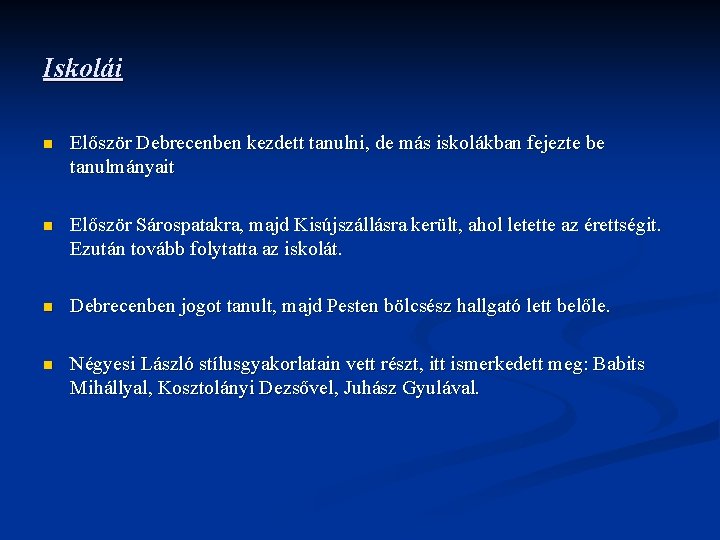 Iskolái

Először Debrecenben kezdett tanulni, de más iskolákban fejezte be tanulmányait

Először Sárospatakra, majd Kisújszállásra került, ahol letette az érettségit. Ezután tovább folytatta az iskolát.

Debrecenben jogot tanult, majd Pesten bölcsész hallgató lett belőle.

Négyesi László stílusgyakorlatain vett részt, itt ismerkedett meg: Babits Mihállyal, Kosztolányi Dezsővel, Juhász Gyulával.